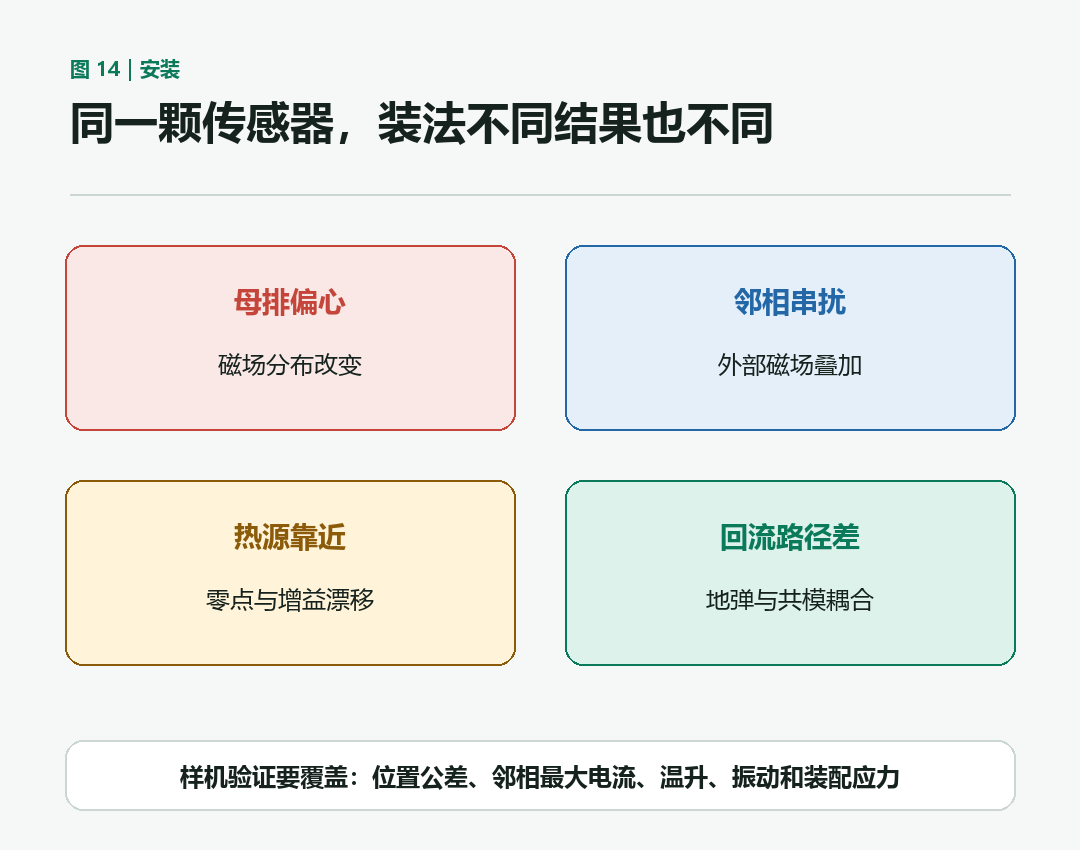 图 14｜安装

同一颗传感器，装法不同结果也不同

母排偏心

磁场分布改变

邻相串扰

外部磁场叠加

热源靠近

零点与增益漂移

回流路径差

地弹与共模耦合

样机验证要覆盖：位置公差、邻相最大电流、温升、振动和装配应力